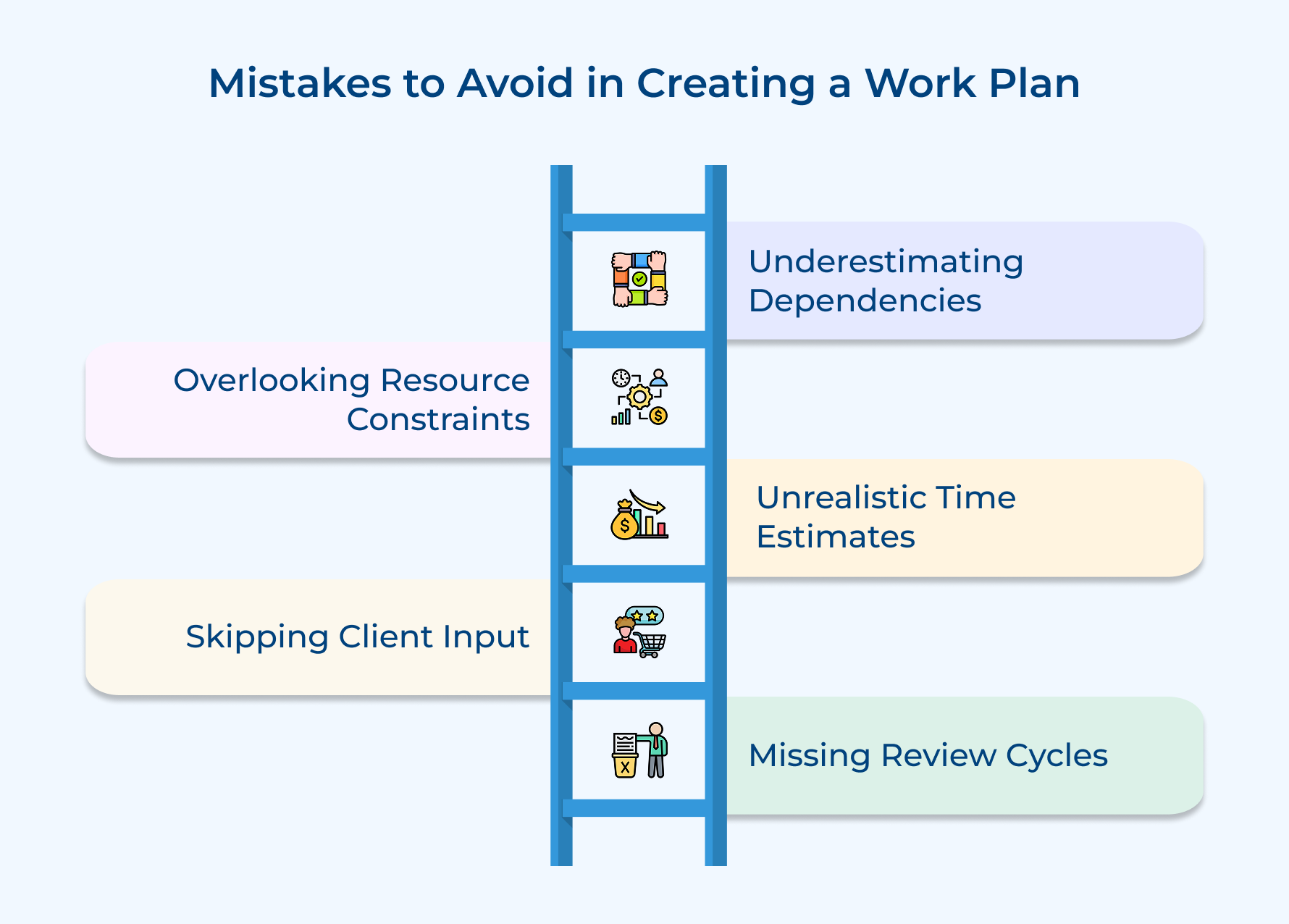 Mistakes to Avoid in Creating a Work Plan

Underestimating Dependencies

Overlooking Resource Constraints

Unrealistic Time Estimates

Skipping Client Input

Missing Review Cycles